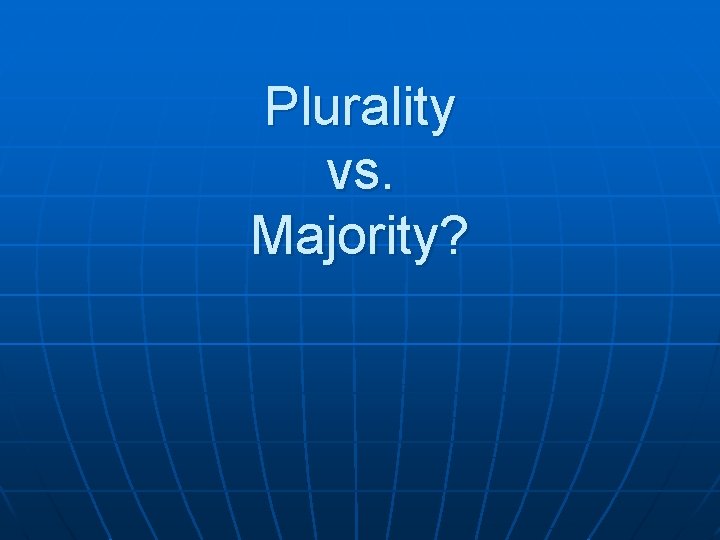 Plurality
vs.
Majority?